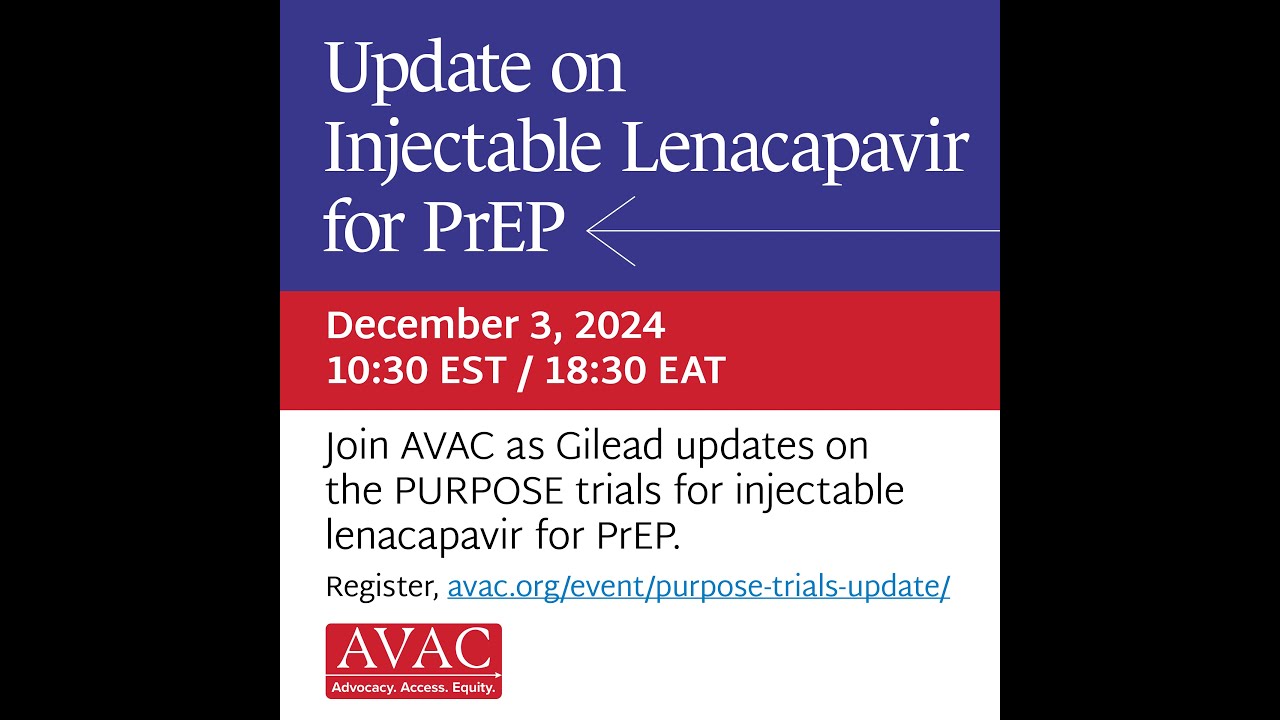 Update on Injectable Lenacapavir for PrEP

December 3, 2024
10:30 EST / 18:30 EAT

Join AVAC as Gilead updates on the PURPOSE trials for injectable lenacapavir for PrEP.

Register, avac.org/event/purpose-trials-update/

AVAC
Advocacy. Access. Equity.